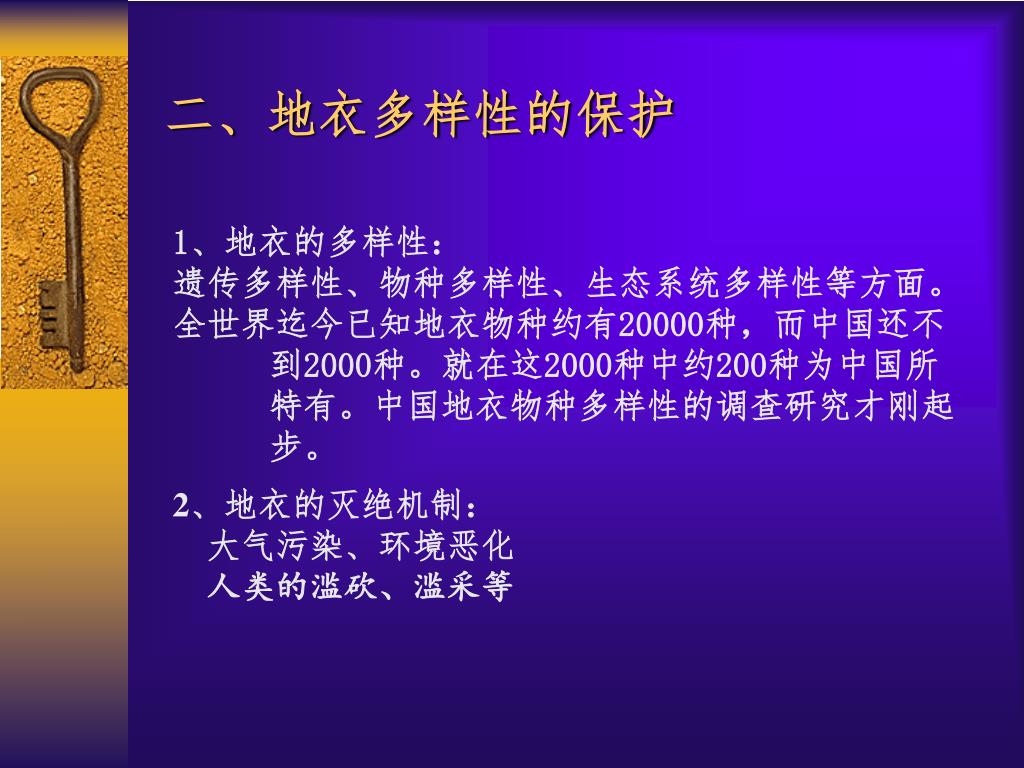 二、地衣多样性的保护

1、地衣的多样性：
遗传多样性、物种多样性、生态系统多样性等方面。
全世界迄今已知地衣物种约有20000种，而中国还不到2000种。就在这2000种中约200种为中国所特有。中国地衣物种多样性的调查研究才刚起步。

2、地衣的灭绝机制：
大气污染、环境恶化
人类的滥砍、滥采等